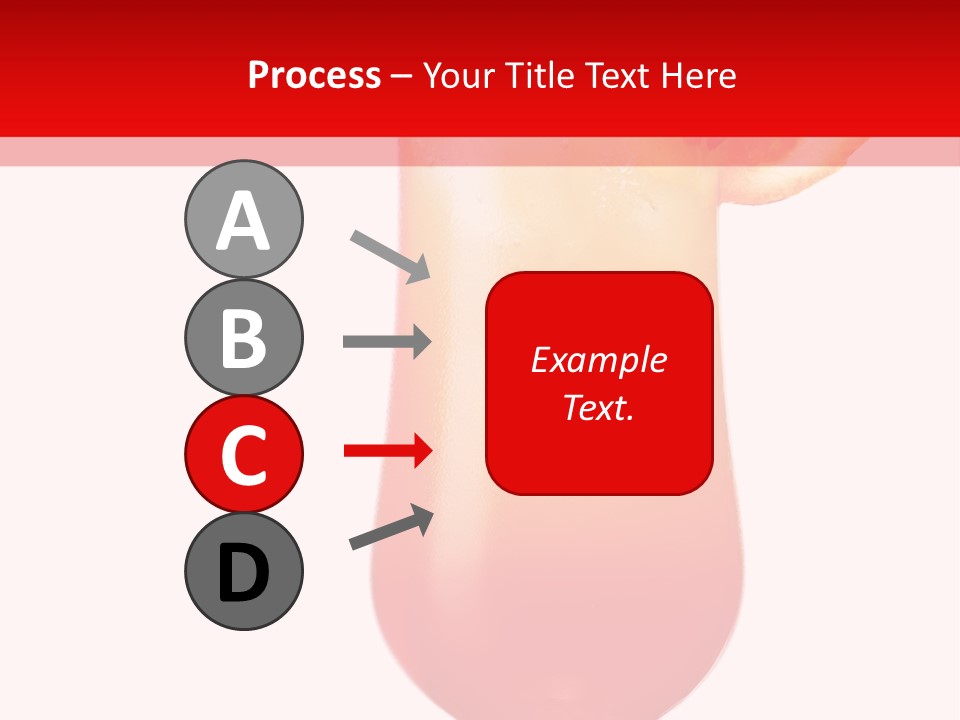 Process – Your Title Text Here

A

B

C

D

Example Text.